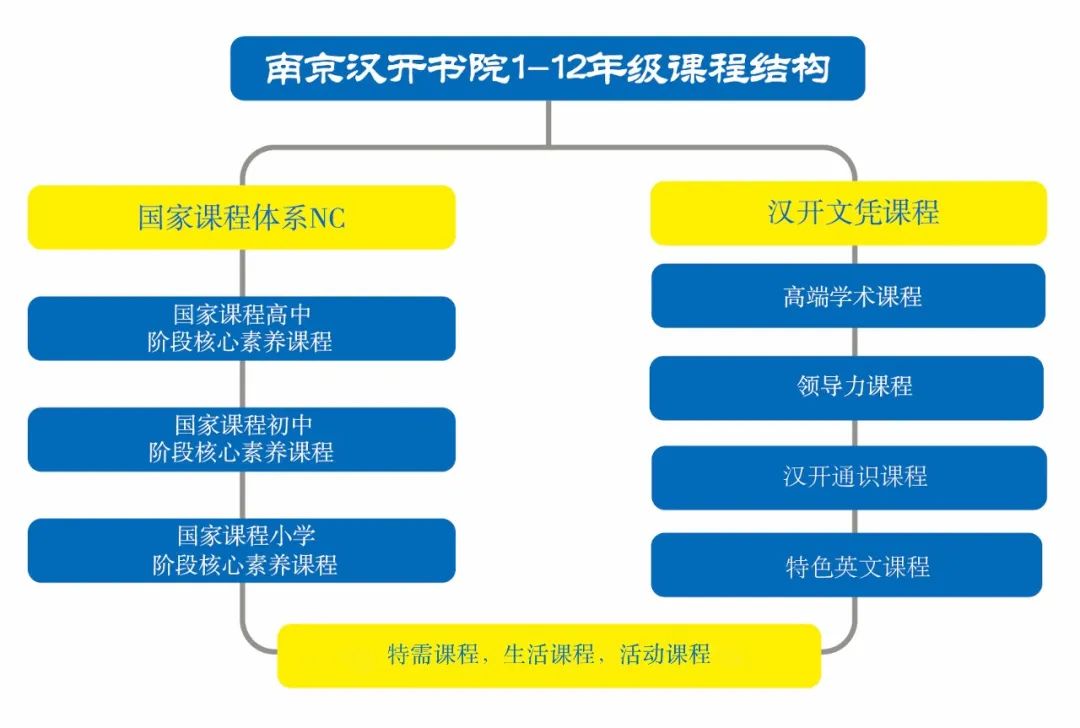 南京汉开书院1-12年级课程结构

国家课程体系NC

国家课程高中
阶段核心素养课程

国家课程初中
阶段核心素养课程

国家课程小学
阶段核心素养课程

汉开文凭课程

高端学术课程

领导力课程

汉开通识课程

特色英文课程

特需课程，生活课程，活动课程